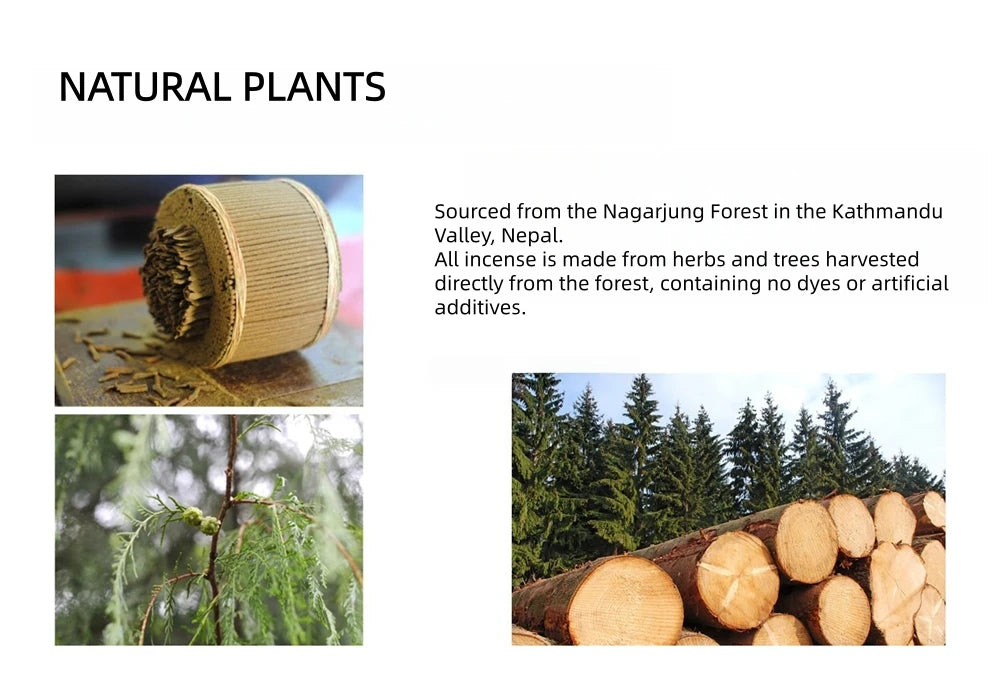 NATURAL PLANTS

Sourced from the Nagarjung Forest in the Kathmandu Valley, Nepal.
All incense is made from herbs and trees harvested directly from the forest, containing no dyes or artificial additives.